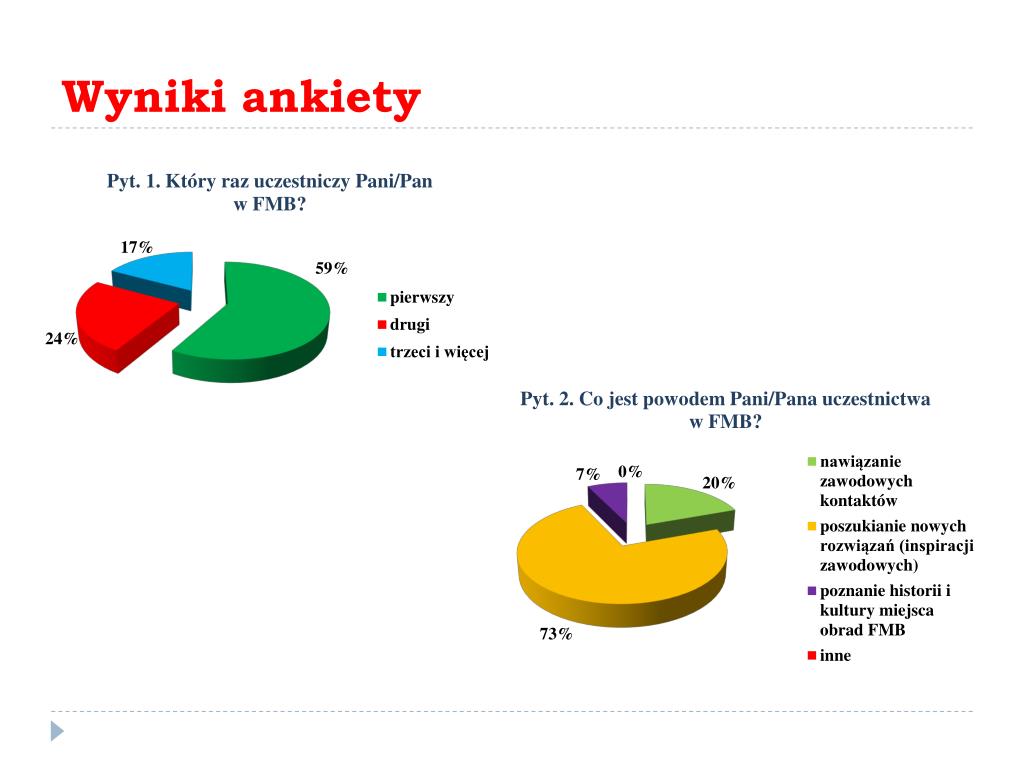 Wyniki ankiety

Pyt. 1. Który raz uczestniczy Pani/Pan w FMB?

17%
59%
24%

pierwszy
drugi
trzeci i więcej

Pyt. 2. Co jest powodem Pani/Pana uczestnictwa w FMB?

7%
0%
20%
73%

nawiązanie zawodowych kontaktów
poszukianie nowych rozwiązań (inspiracji zawodowych)
poznanie historii i kultury miejsca obrad FMB
inne